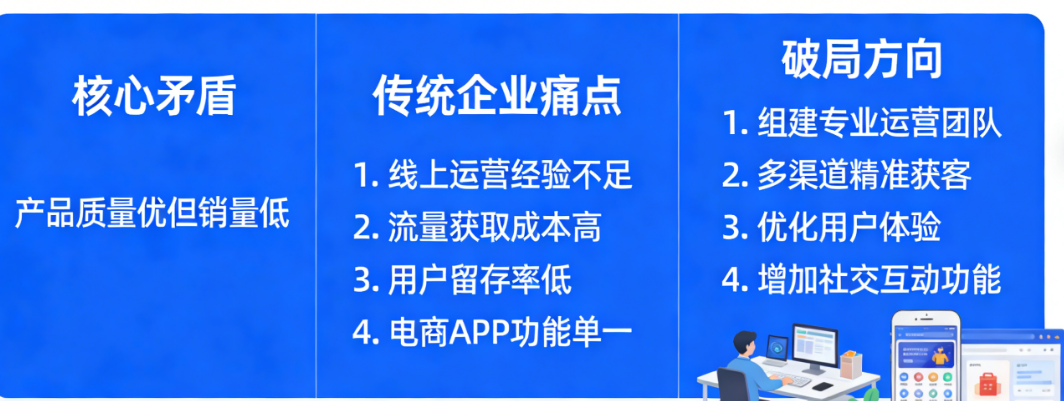 核心矛盾

产品质量优但销量低

传统企业痛点

1. 线上运营经验不足
2. 流量获取成本高
3. 用户留存率低
4. 电商APP功能单一

破局方向

1. 组建专业运营团队
2. 多渠道精准获客
3. 优化用户体验
4. 增加社交互动功能